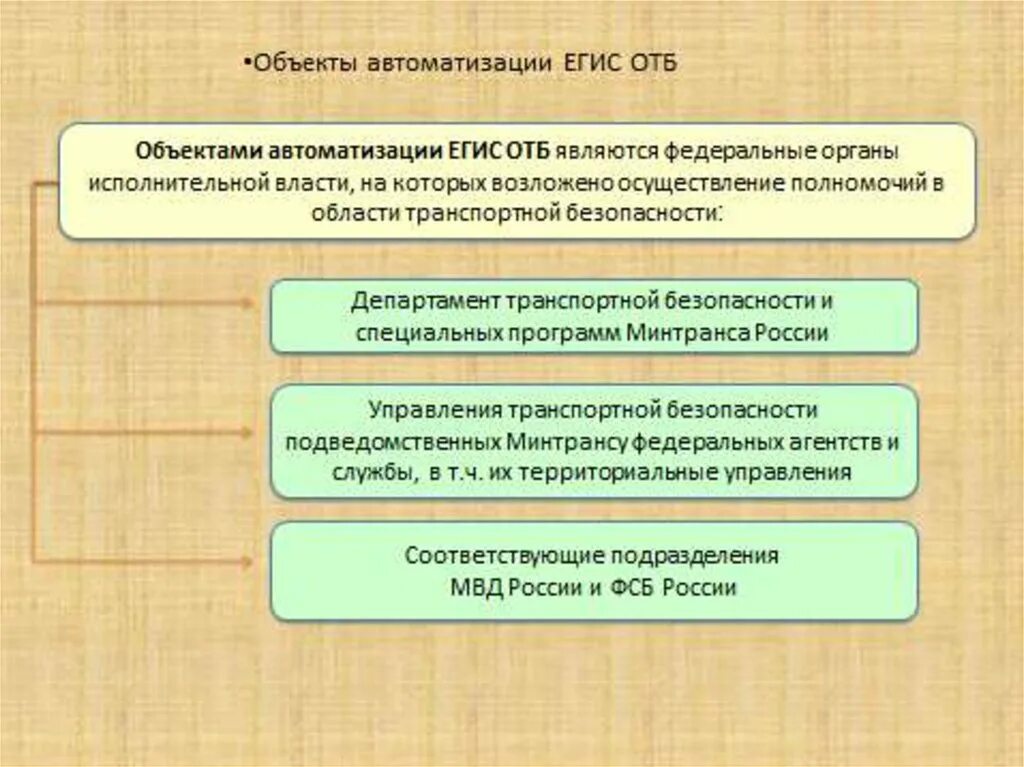 •Объекты автоматизации ЕГИС ОТБ

Объектами автоматизации ЕГИС ОТБ являются федеральные органы исполнительной власти, на которых возложено осуществление полномочий в области транспортной безопасности:

Департамент транспортной безопасности и специальных программ Минтранса России

Управления транспортной безопасности подведомственных Минтрансу федеральных агентств и службы, в т.ч. их территориальные управления

Соответствующие подразделения МВД России и ФСБ России